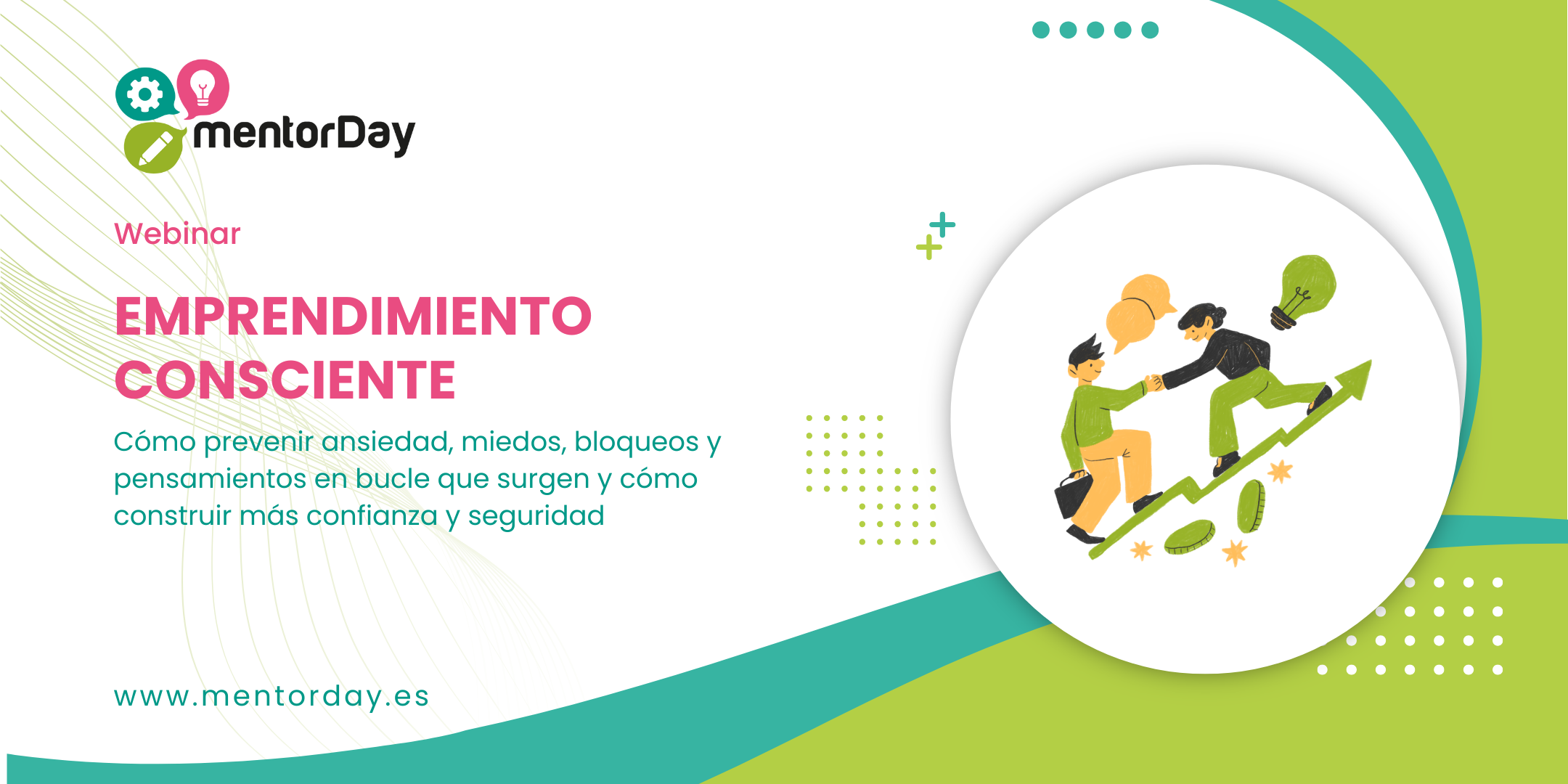 mentorDay

Webinar

EMPRENDIMIENTO CONSCIENTE

Cómo prevenir ansiedad, miedos, bloqueos y pensamientos en bucle que surgen y cómo construir más confianza y seguridad

www.mentorday.es